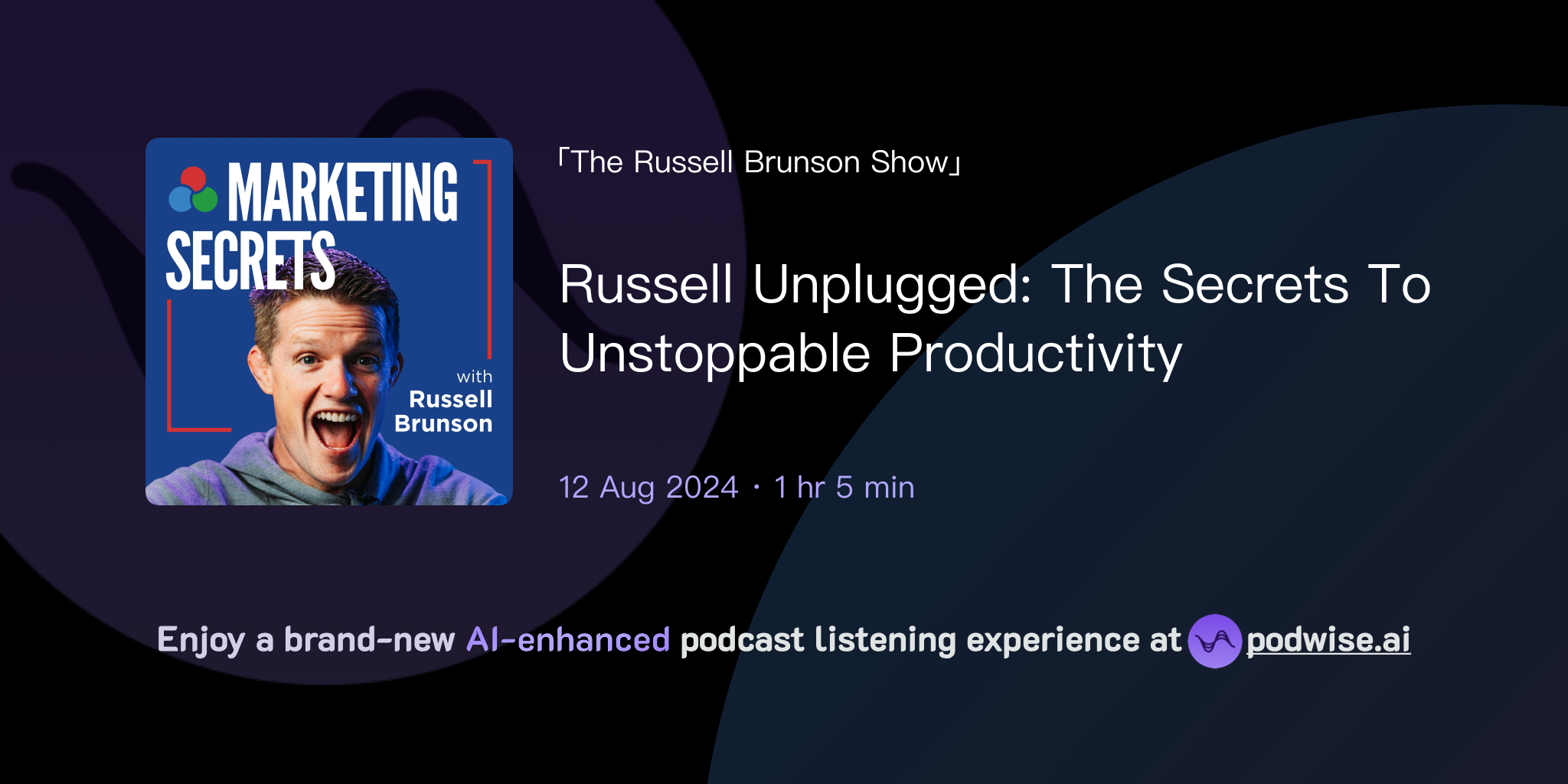 MARKETING SECRETS

with Russell Brunson

「The Russell Brunson Show」

Russell Unplugged: The Secrets To Unstoppable Productivity

12 Aug 2024 · 1 hr 5 min

Enjoy a brand-new AI-enhanced podcast listening experience at podwise.ai